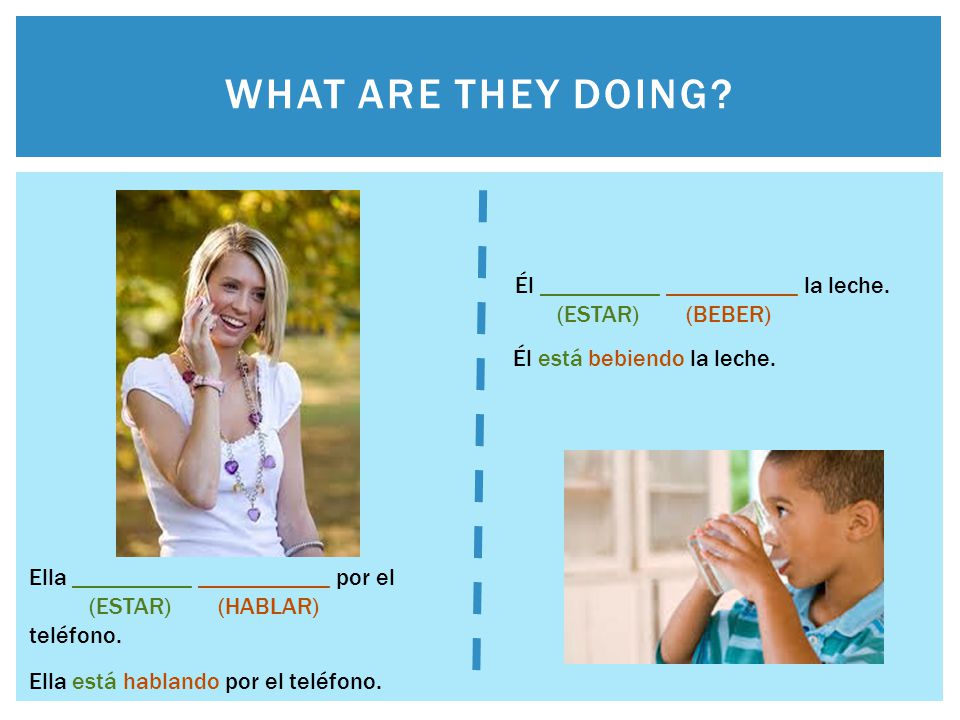 WHAT ARE THEY DOING?

Ella __________ ___________ por el
(ESTAR) (HABLAR)
teléfono.

Ella está hablando por el teléfono.

Él __________ ___________ la leche.
(ESTAR) (BEBER)

Él está bebiendo la leche.